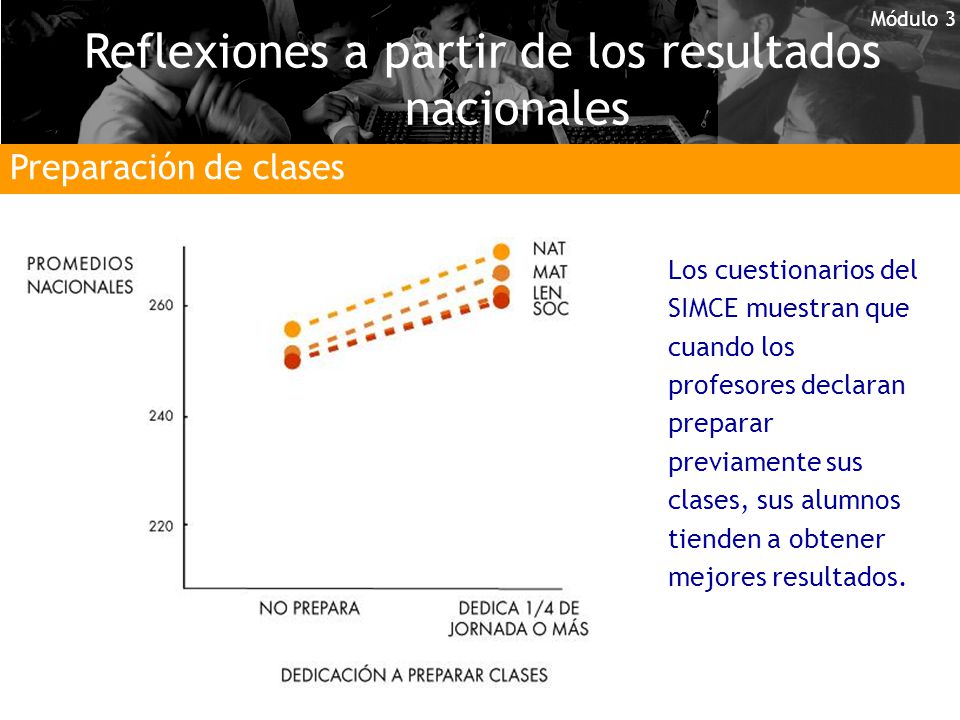 Módulo 3

Reflexiones a partir de los resultados nacionales

Preparación de clases

PROMEDIOS NACIONALES

260

240

220

NAT
MAT
LEN
SOC

NO PREPARA

DEDICA 1/4 DE JORNADA O MÁS

DEDICACIÓN A PREPARAR CLASES

Los cuestionarios del SIMCE muestran que cuando los profesores declaran preparar previamente sus clases, sus alumnos tienden a obtener mejores resultados.